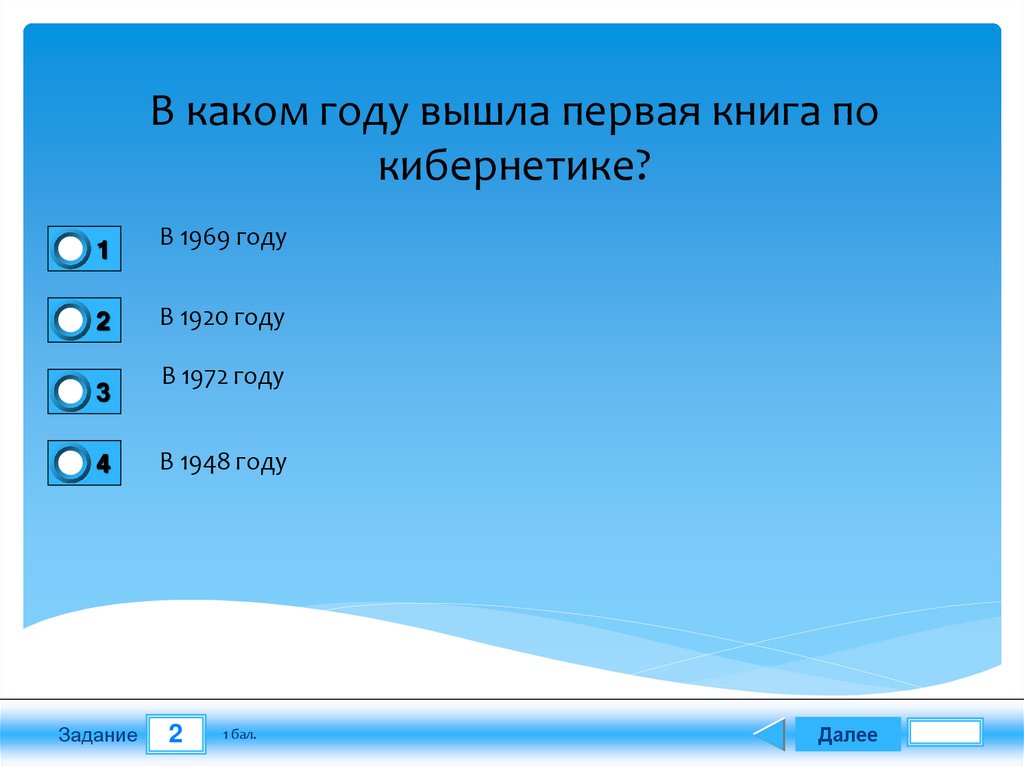 В каком году вышла первая книга по кибернетике?

1 В 1969 году

2 В 1920 году

3 В 1972 году

4 В 1948 году

Задание 2 1 бал.

Далее